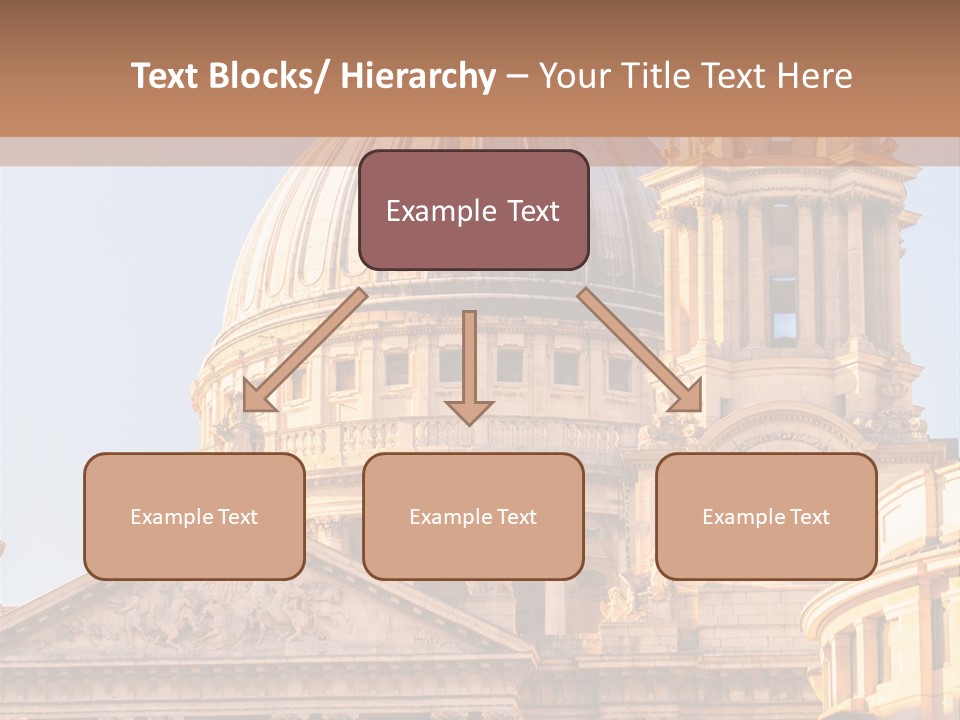 Text Blocks/ Hierarchy – Your Title Text Here

Example Text

Example Text

Example Text

Example Text